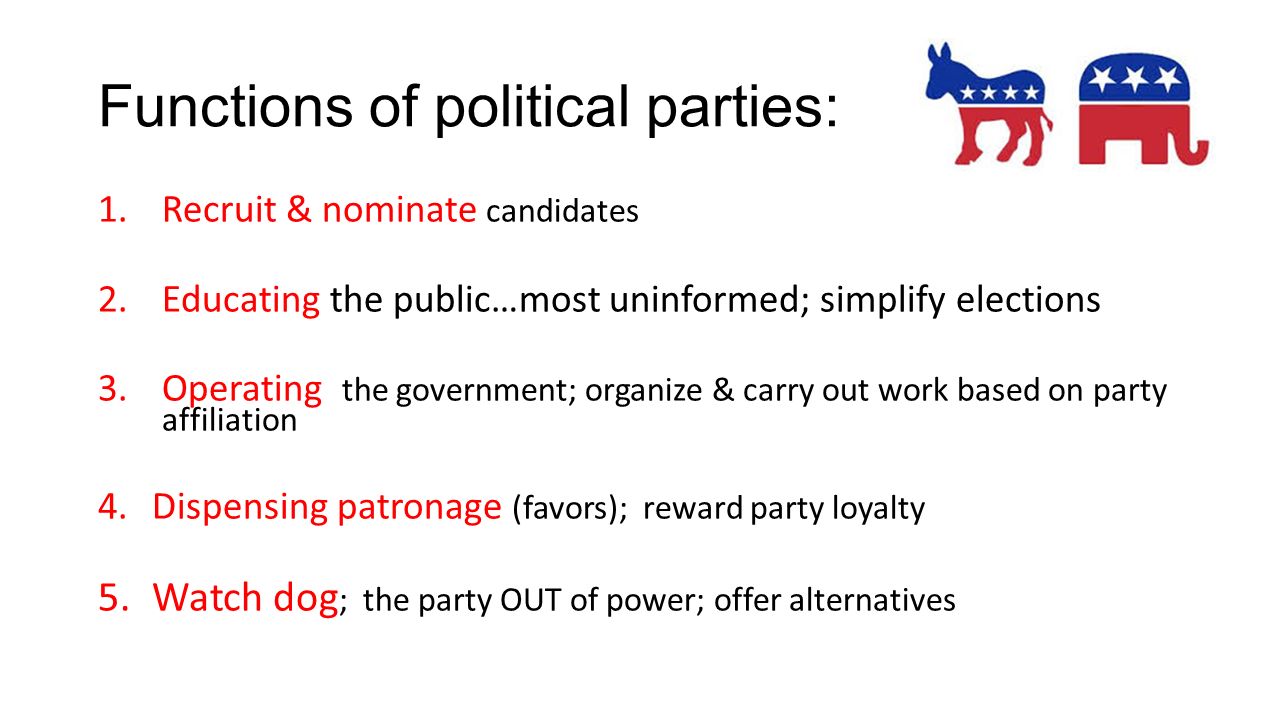 Functions of political parties:

1. Recruit & nominate candidates

2. Educating the public…most uninformed; simplify elections

3. Operating the government; organize & carry out work based on party affiliation

4. Dispensing patronage (favors); reward party loyalty

5. Watch dog; the party OUT of power; offer alternatives